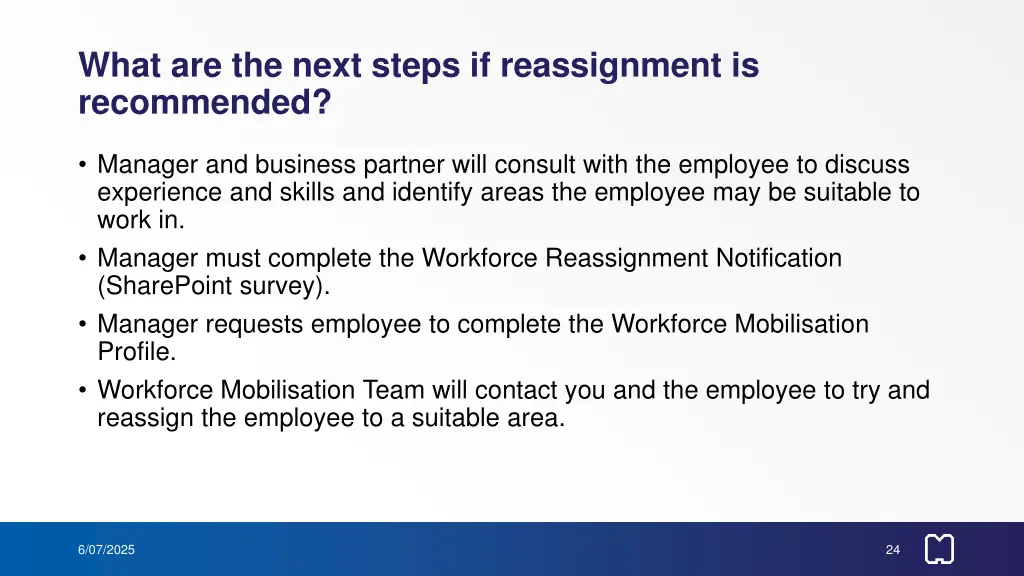 What are the next steps if reassignment is recommended?

• Manager and business partner will consult with the employee to discuss experience and skills and identify areas the employee may be suitable to work in.
• Manager must complete the Workforce Reassignment Notification (SharePoint survey).
• Manager requests employee to complete the Workforce Mobilisation Profile.
• Workforce Mobilisation Team will contact you and the employee to try and reassign the employee to a suitable area.

6/07/2025

24